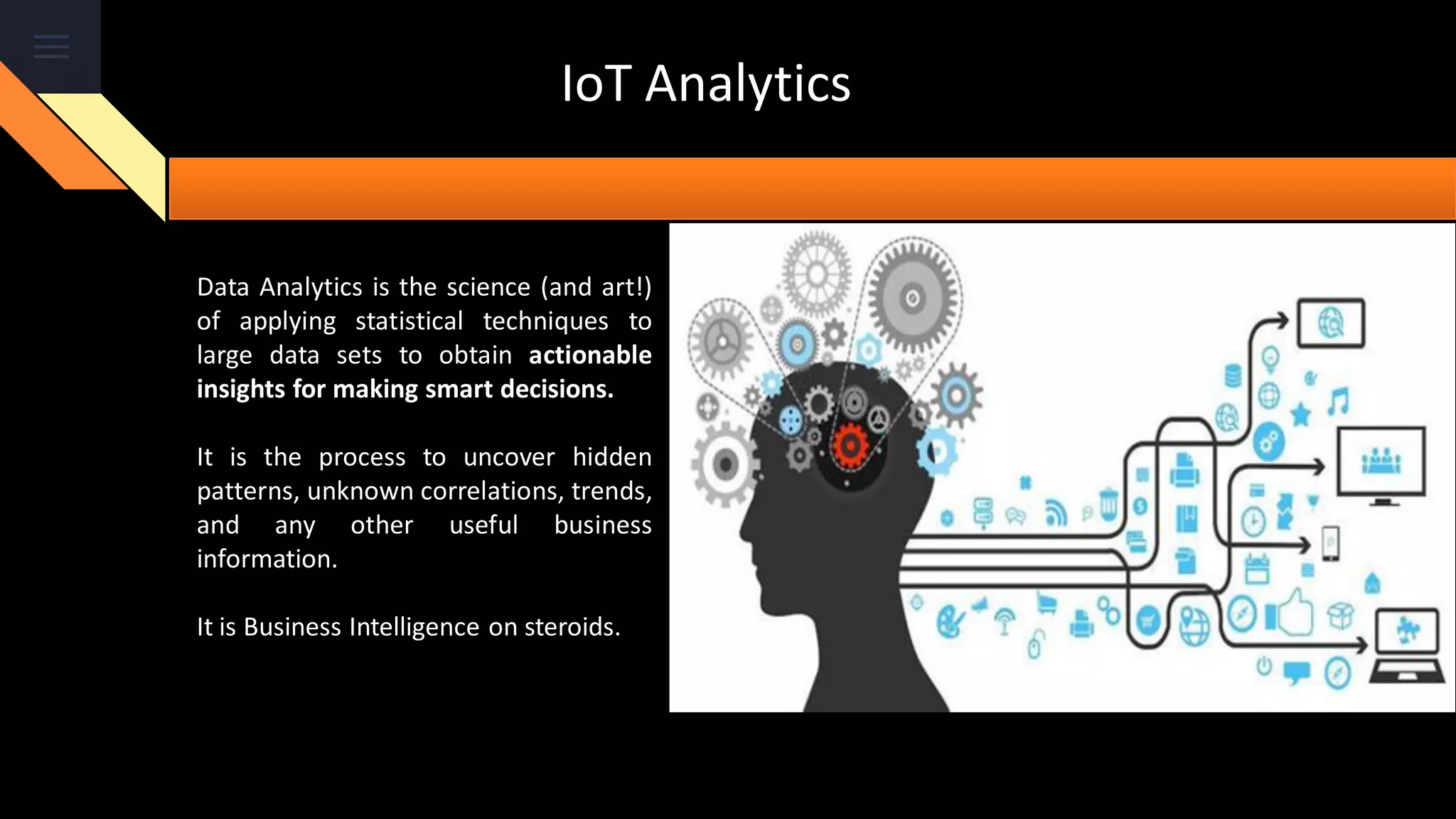 IoT Analytics

Data Analytics is the science (and art!) of applying statistical techniques to large data sets to obtain actionable insights for making smart decisions.

It is the process to uncover hidden patterns, unknown correlations, trends, and any other useful business information.

It is Business Intelligence on steroids.